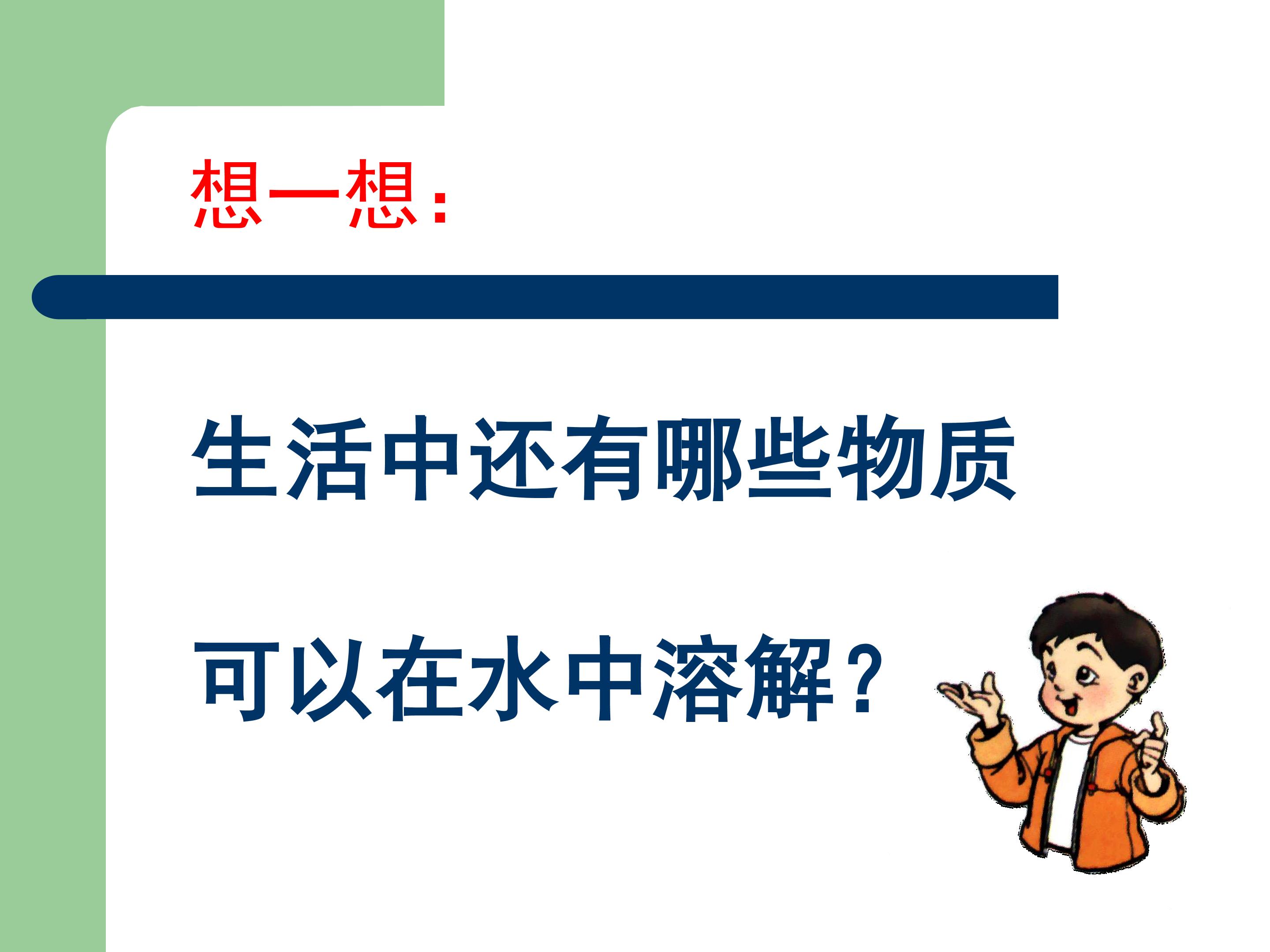 想一想：

生活中还有哪些物质

可以在水中溶解？